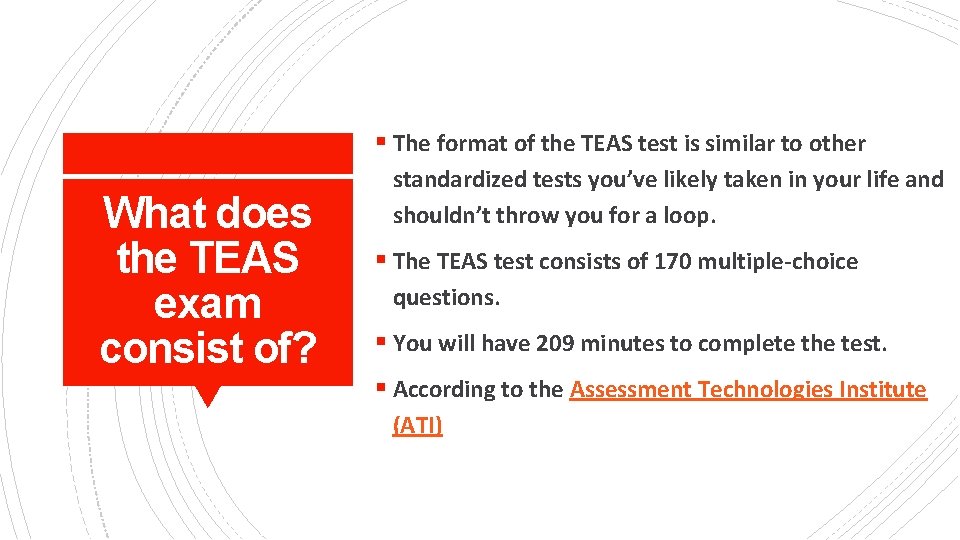 What does the TEAS exam consist of?

▪ The format of the TEAS test is similar to other standardized tests you've likely taken in your life and shouldn't throw you for a loop.

▪ The TEAS test consists of 170 multiple-choice questions.

▪ You will have 209 minutes to complete the test.

▪ According to the Assessment Technologies Institute (ATI)